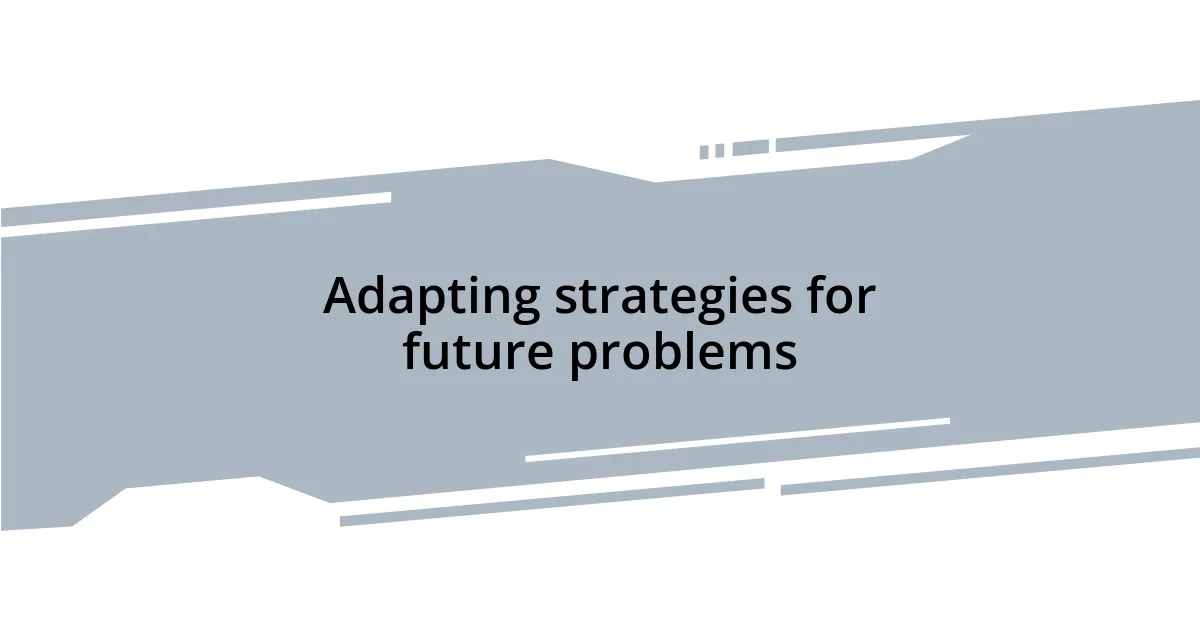 Adapting strategies for future problems